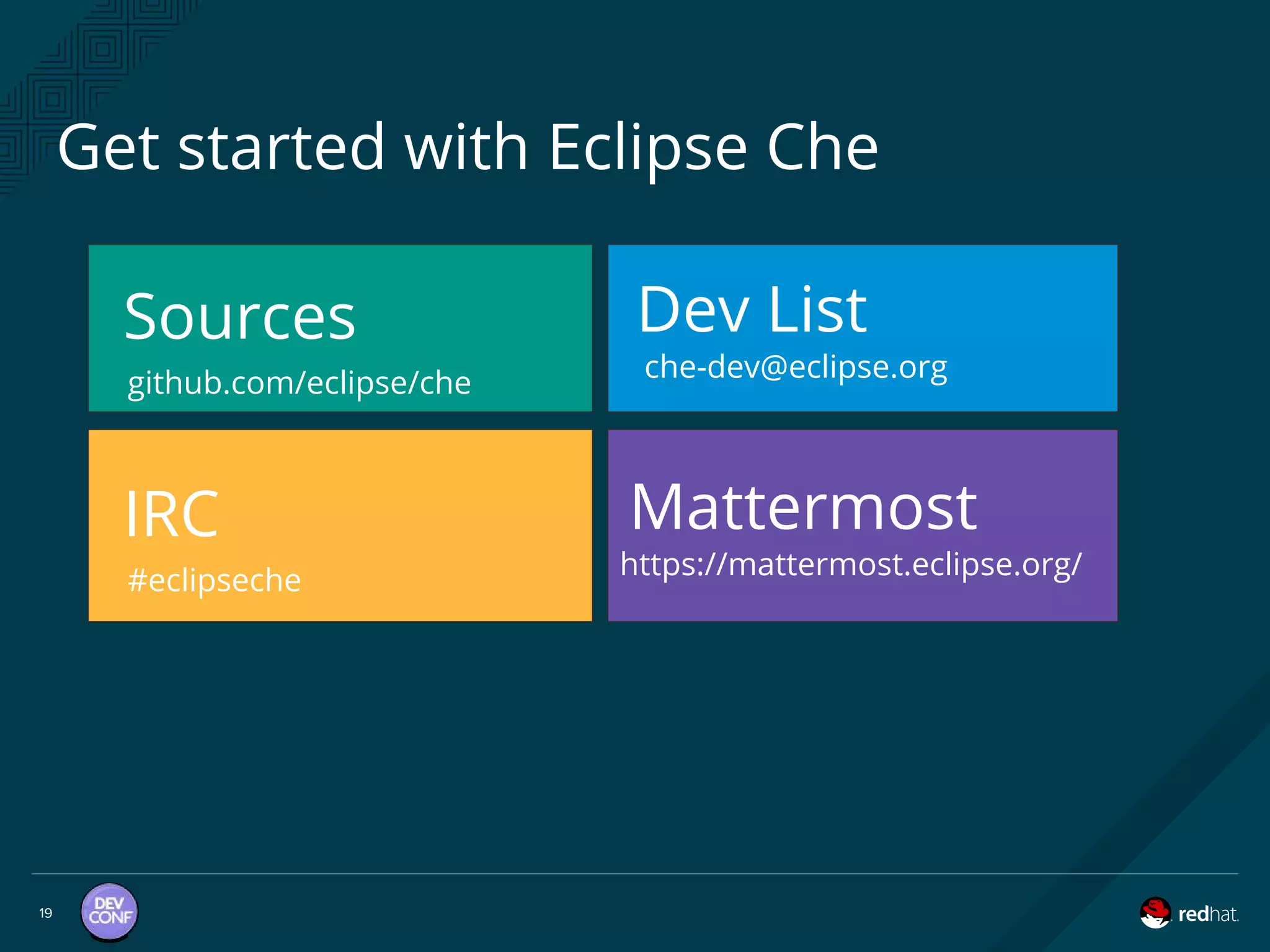 Get started with Eclipse Che

Sources
github.com/eclipse/che

Dev List
che-dev@eclipse.org

IRC
#eclipseche

Mattermost
https://mattermost.eclipse.org/

19

DEV CONF

redhat.